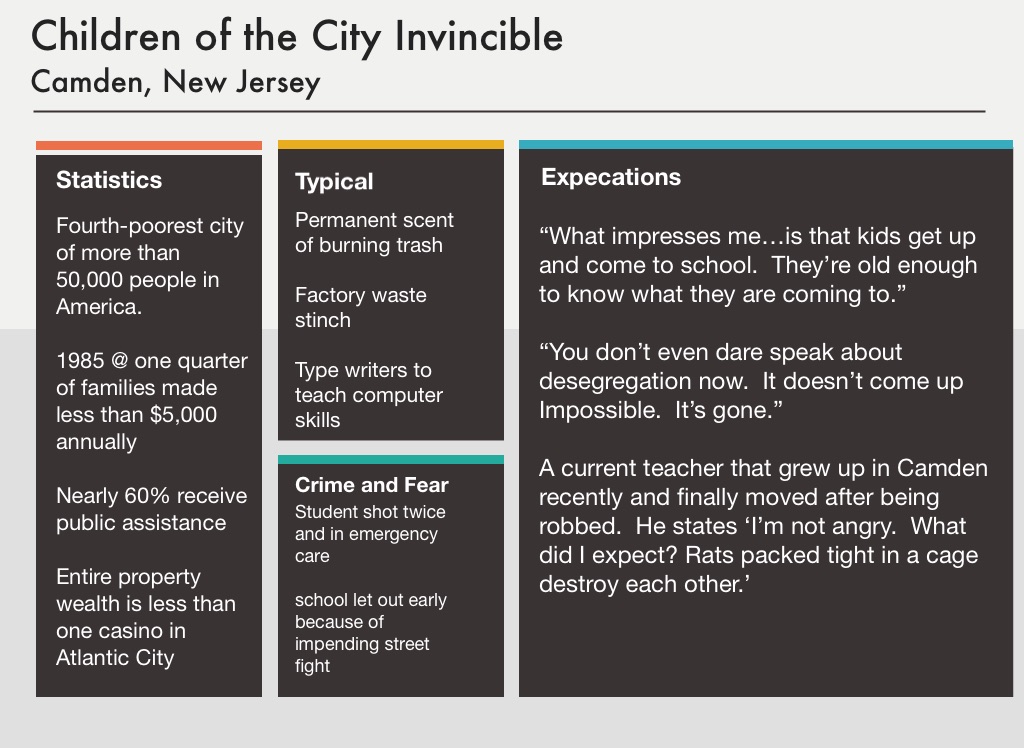 Children of the City Invincible
Camden, New Jersey

Statistics

Fourth-poorest city of more than 50,000 people in America.

1985 @ one quarter of families made less than $5,000 annually

Nearly 60% receive public assistance

Entire property wealth is less than one casino in Atlantic City

Typical

Permanent scent of burning trash

Factory waste stinch

Type writers to teach computer skills

Crime and Fear

Student shot twice and in emergency care

school let out early because of impending street fight

Expecations

“What impresses me…is that kids get up and come to school. They’re old enough to know what they are coming to.”

“You don’t even dare speak about desegregation now. It doesn’t come up Impossible. It’s gone.”

A current teacher that grew up in Camden recently and finally moved after being robbed. He states ‘I’m not angry. What did I expect? Rats packed tight in a cage destroy each other.’